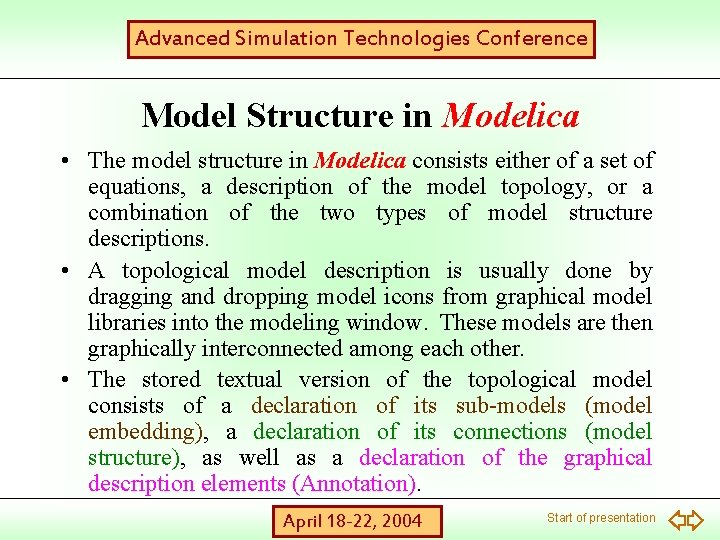 Advanced Simulation Technologies Conference

Model Structure in Modelica

• The model structure in Modelica consists either of a set of equations, a description of the model topology, or a combination of the two types of model structure descriptions.

• A topological model description is usually done by dragging and dropping model icons from graphical model libraries into the modeling window. These models are then graphically interconnected among each other.

• The stored textual version of the topological model consists of a declaration of its sub-models (model embedding), a declaration of its connections (model structure), as well as a declaration of the graphical description elements (Annotation).

April 18-22, 2004

Start of presentation